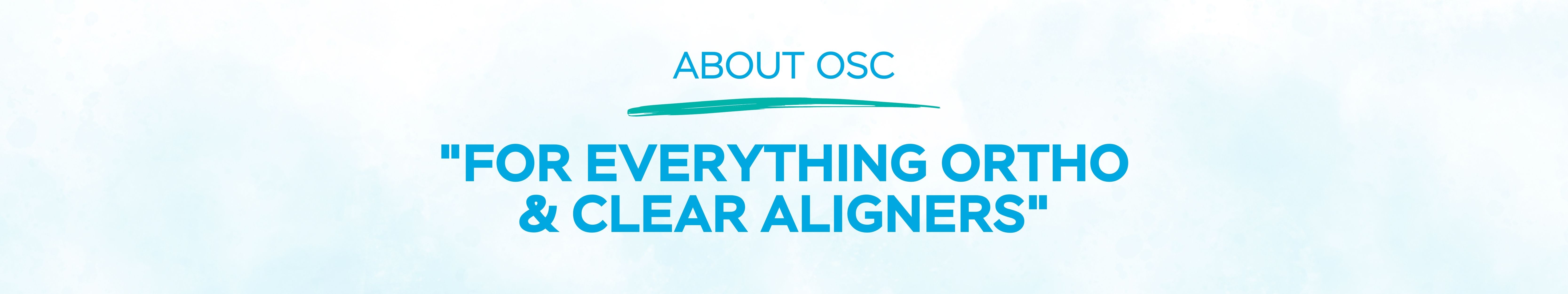 ABOUT OSC

"FOR EVERYTHING ORTHO & CLEAR ALIGNERS"